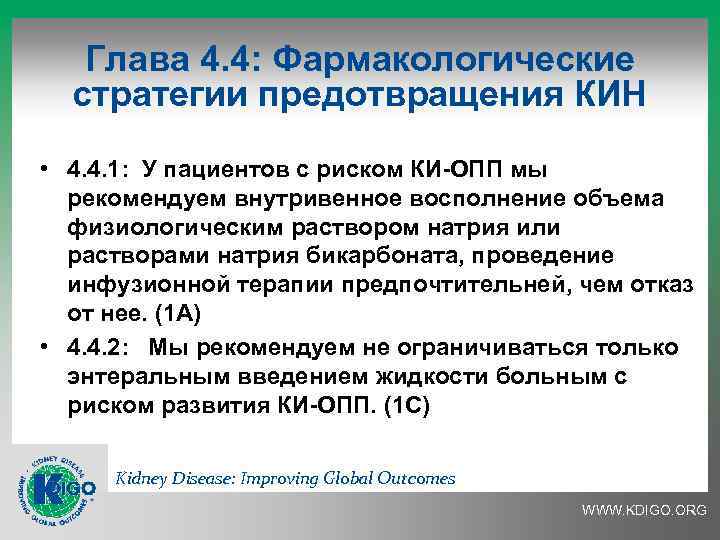 Глава 4.4: Фармакологические стратегии предотвращения КИН

• 4.4.1: У пациентов с риском КИ-ОПП мы рекомендуем внутривенное восполнение объема физиологическим раствором натрия или растворами натрия бикарбоната, проведение инфузионной терапии предпочтительней, чем отказ от нее. (1A)
• 4.4.2: Мы рекомендуем не ограничиваться только энтеральным введением жидкости больным с риском развития КИ-ОПП. (1C)

KIDNEY DISEASE IMPROVING GLOBAL OUTCOMES
KDIGO
Kidney Disease: Improving Global Outcomes
WWW.KDIGO.ORG